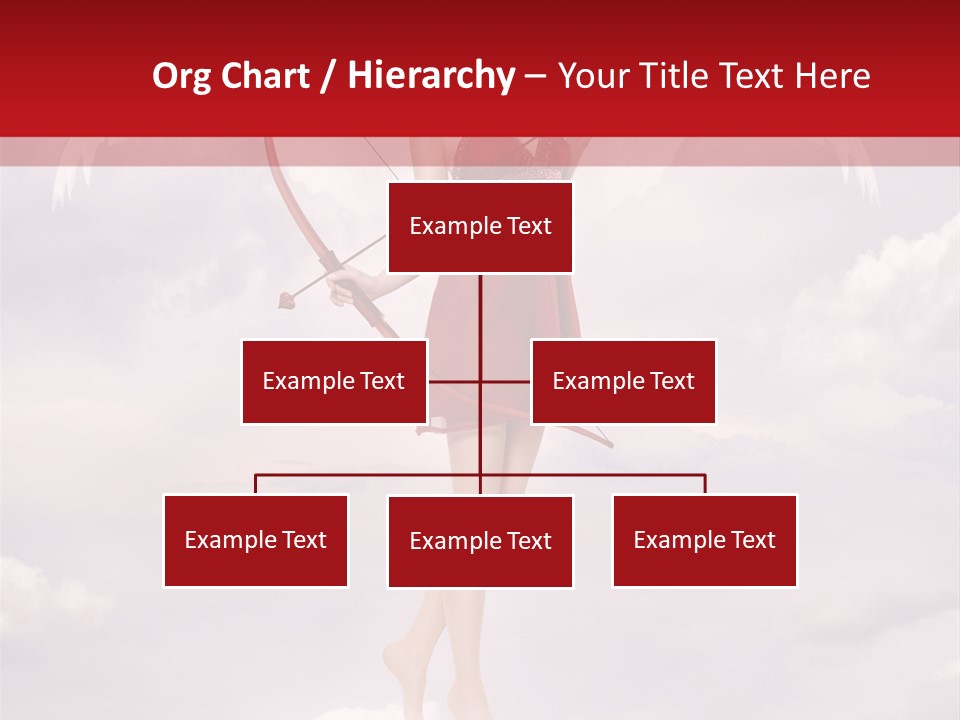 Org Chart / Hierarchy – Your Title Text Here

Example Text

Example Text

Example Text

Example Text

Example Text

Example Text